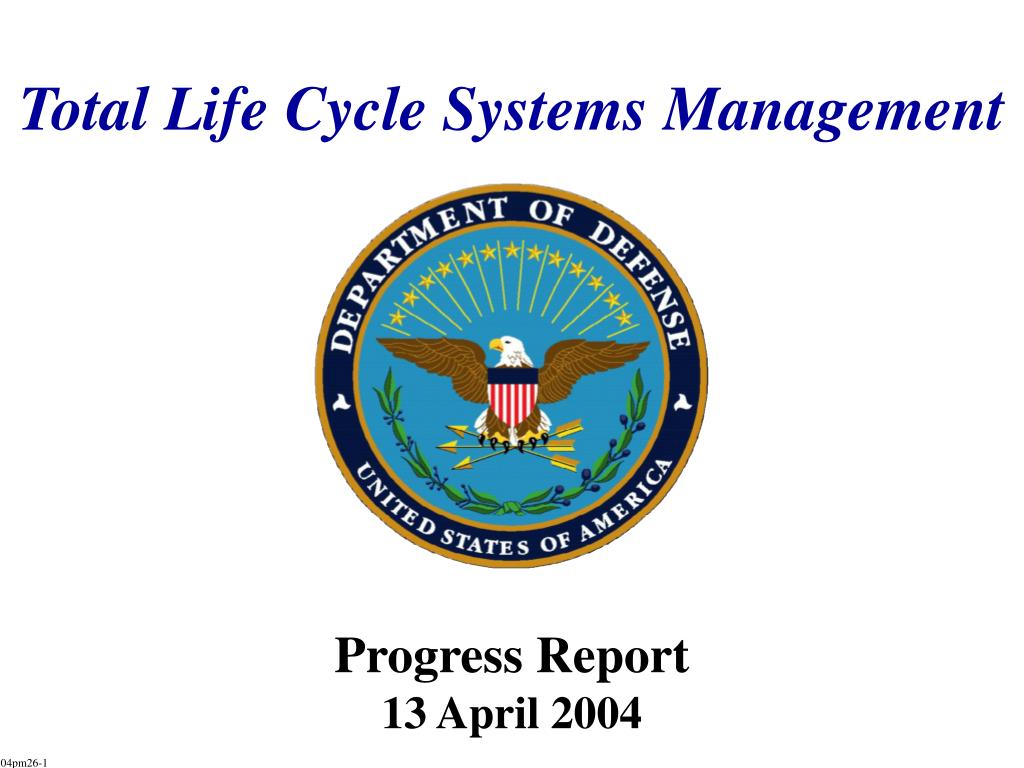 Total Life Cycle Systems Management

DEPARTMENT OF DEFENSE

UNITED STATES OF AMERICA

Progress Report
13 April 2004

04pm26-1